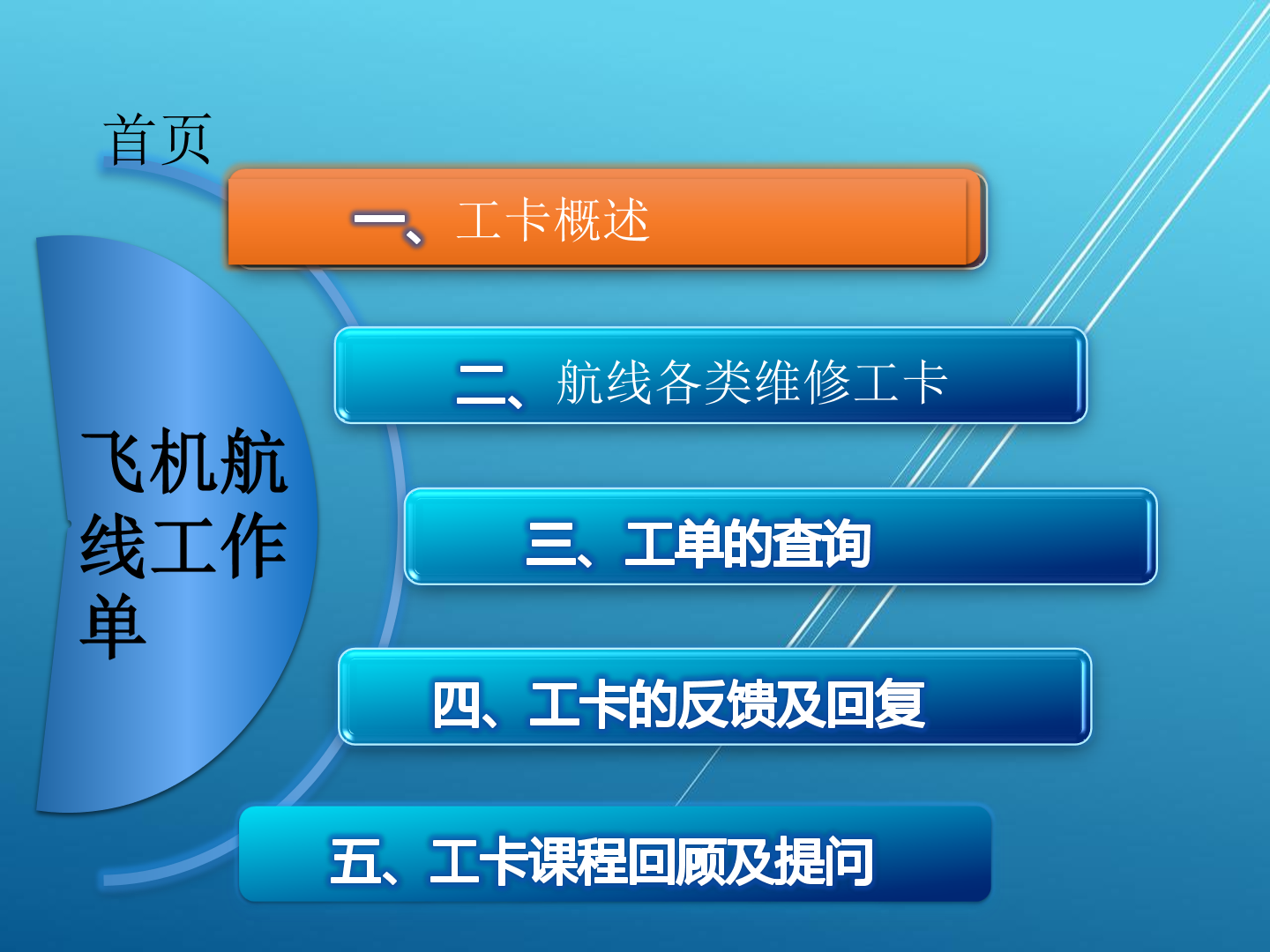 首页

飞机航线工作单

一、工卡概述

二、航线各类维修工卡

三、工单的查询

四、工卡的反馈及回复

五、工卡课程回顾及提问